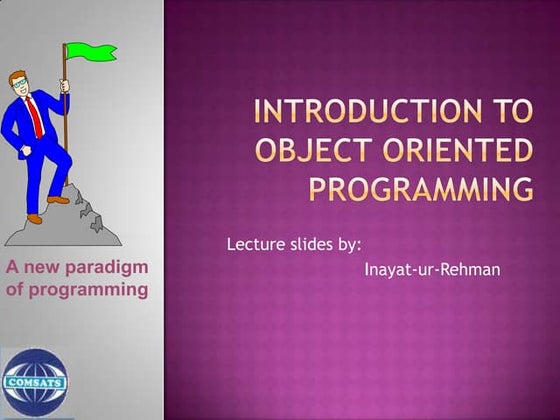 A new paradigm of programming

COMSATS

INTRODUCTION TO OBJECT ORIENTED PROGRAMMING

Lecture slides by:

Inayat-ur-Rehman